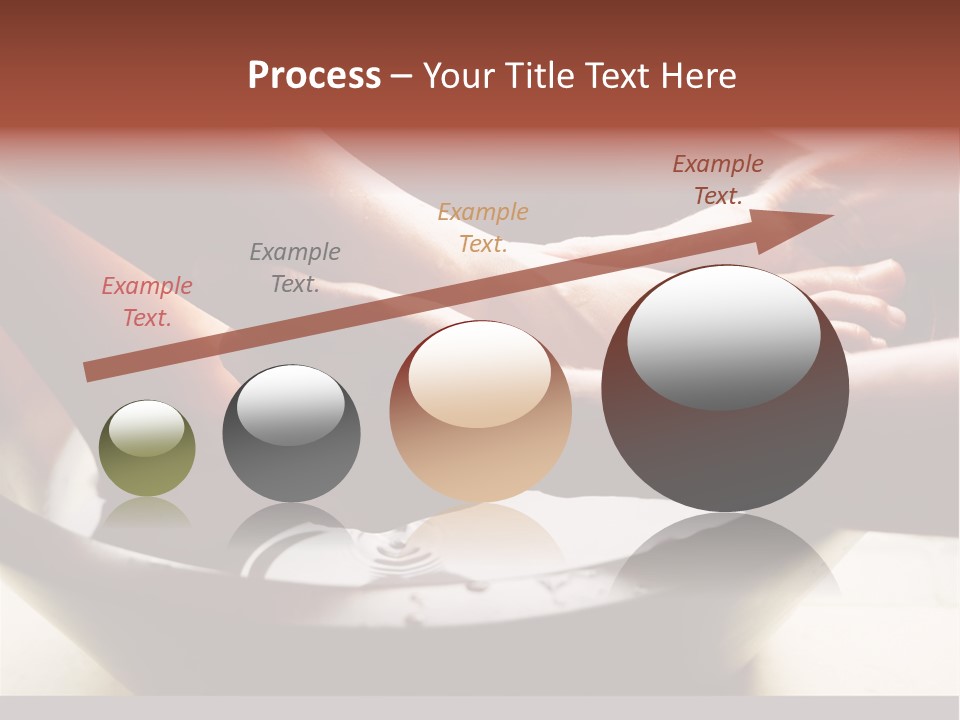 Process – Your Title Text Here

Example Text.

Example Text.

Example Text.

Example Text.